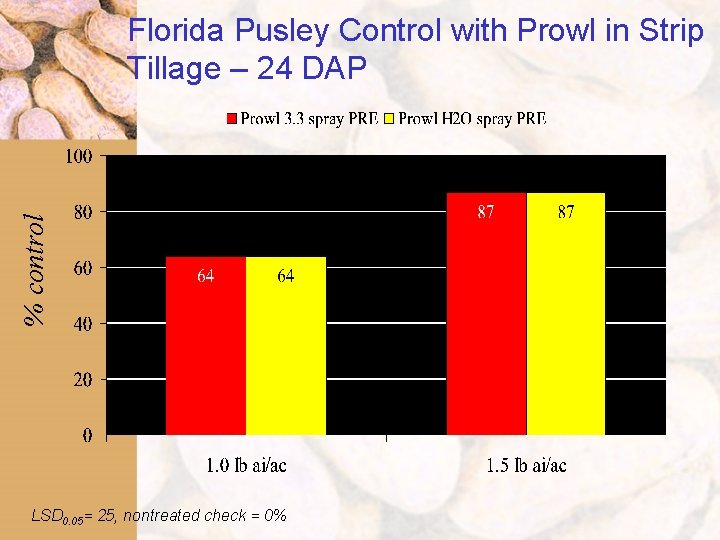 Florida Pusley Control with Prowl in Strip Tillage – 24 DAP

Prowl 3.3 spray PRE Prowl H2O spray PRE

% control

100
80
60
40
20
0

64 64
87 87

1.0 lb ai/ac
1.5 lb ai/ac

$LSD_{0.05}$= 25, nontreated check = 0%